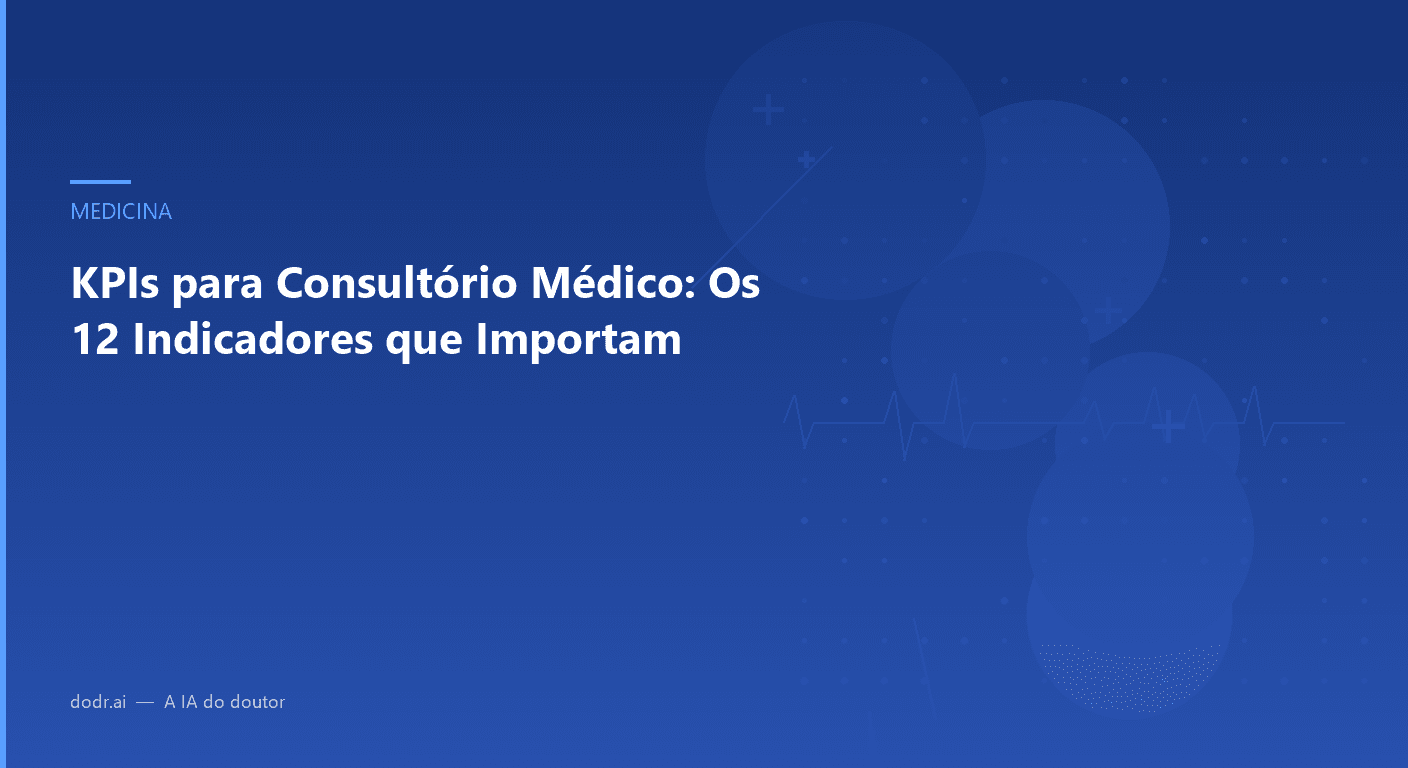 MEDICINA

KPIs para Consultório Médico: Os 12 Indicadores que Importam

dodr.ai — A IA do doutor